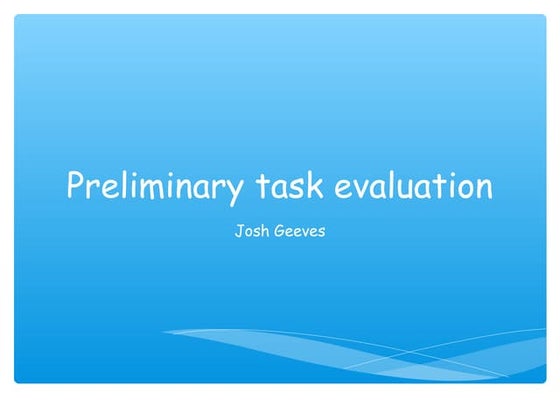 Preliminary task evaluation

Josh Geeves